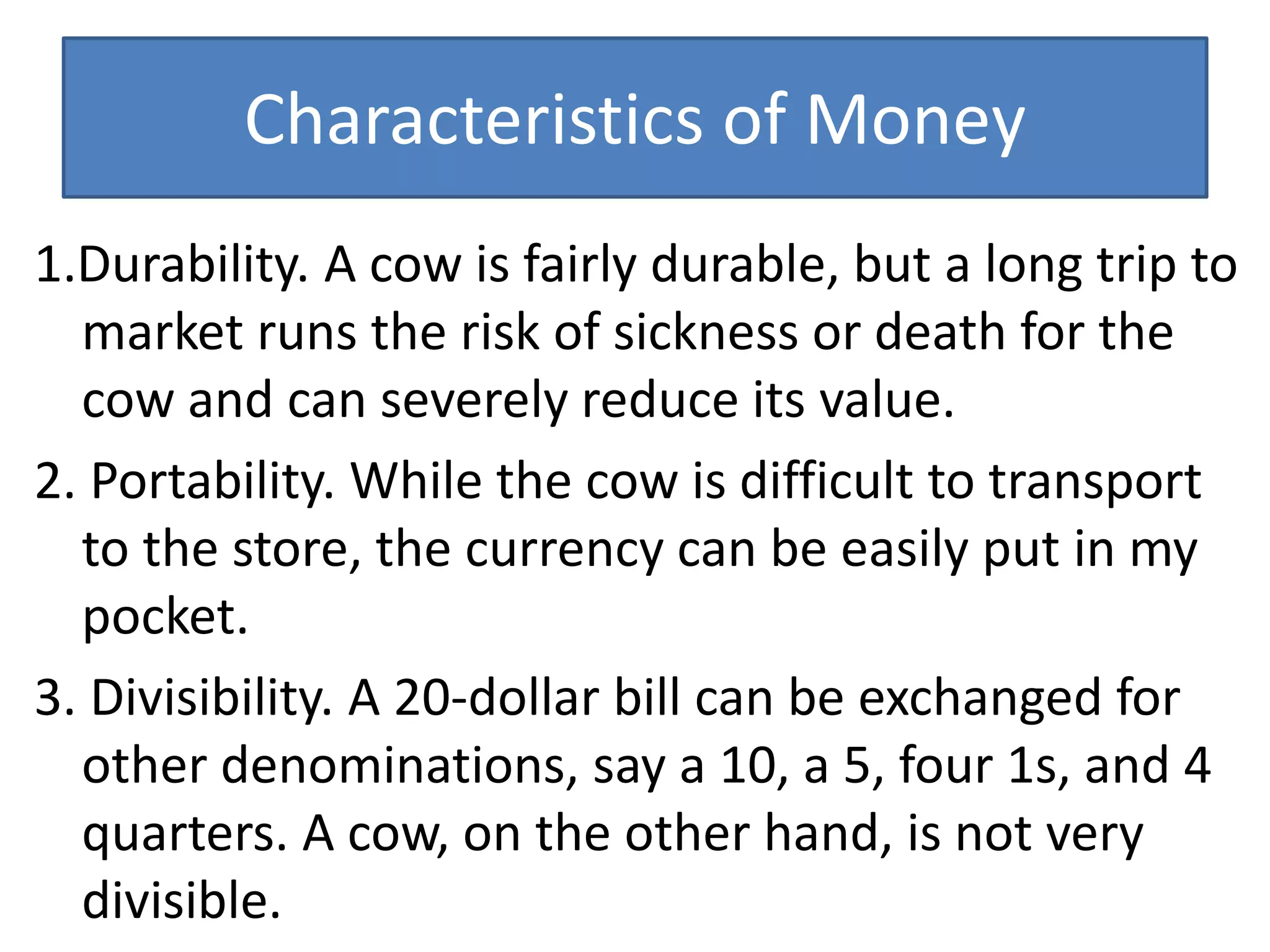 Characteristics of Money

1.Durability. A cow is fairly durable, but a long trip to market runs the risk of sickness or death for the cow and can severely reduce its value.

2. Portability. While the cow is difficult to transport to the store, the currency can be easily put in my pocket.

3. Divisibility. A 20-dollar bill can be exchanged for other denominations, say a 10, a 5, four 1s, and 4 quarters. A cow, on the other hand, is not very divisible.